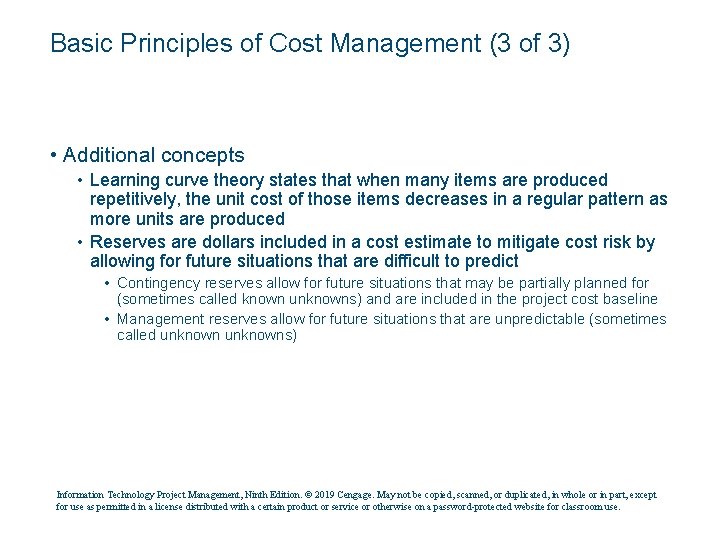 Basic Principles of Cost Management (3 of 3)

• Additional concepts
  • Learning curve theory states that when many items are produced repetitively, the unit cost of those items decreases in a regular pattern as more units are produced
  • Reserves are dollars included in a cost estimate to mitigate cost risk by allowing for future situations that are difficult to predict
    • Contingency reserves allow for future situations that may be partially planned for (sometimes called known unknowns) and are included in the project cost baseline
    • Management reserves allow for future situations that are unpredictable (sometimes called unknown unknowns)

Information Technology Project Management, Ninth Edition. © 2019 Cengage. May not be copied, scanned, or duplicated, in whole or in part, except for use as permitted in a license distributed with a certain product or service or otherwise on a password-protected website for classroom use.